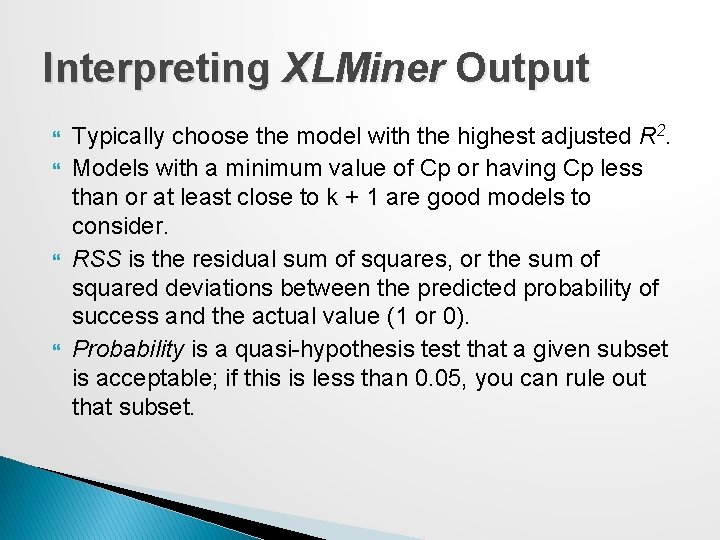 Interpreting XLMiner Output

Typically choose the model with the highest adjusted $R^2$.

Models with a minimum value of Cp or having Cp less than or at least close to k + 1 are good models to consider.

RSS is the residual sum of squares, or the sum of squared deviations between the predicted probability of success and the actual value (1 or 0).

Probability is a quasi-hypothesis test that a given subset is acceptable; if this is less than 0.05, you can rule out that subset.